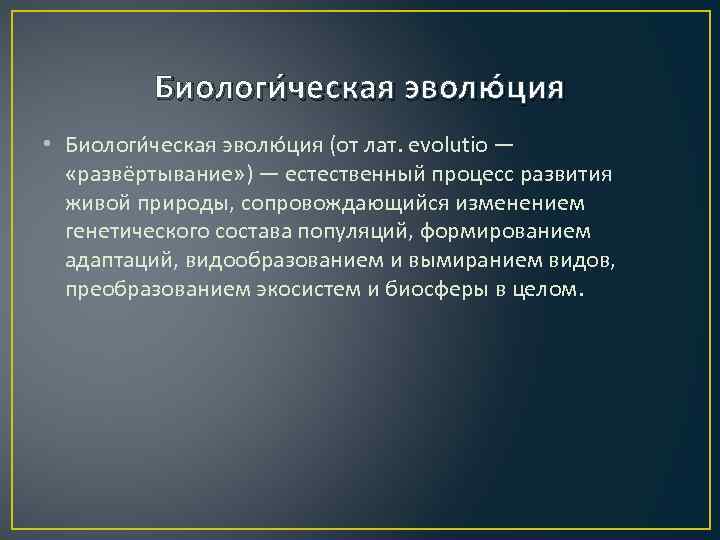 Биологи́ческая эволю́ция

• Биологи́ческая эволю́ция (от лат. evolutio — «развёртывание») — естественный процесс развития живой природы, сопровождающийся изменением генетического состава популяций, формированием адаптаций, видообразованием и вымиранием видов, преобразованием экосистем и биосферы в целом.